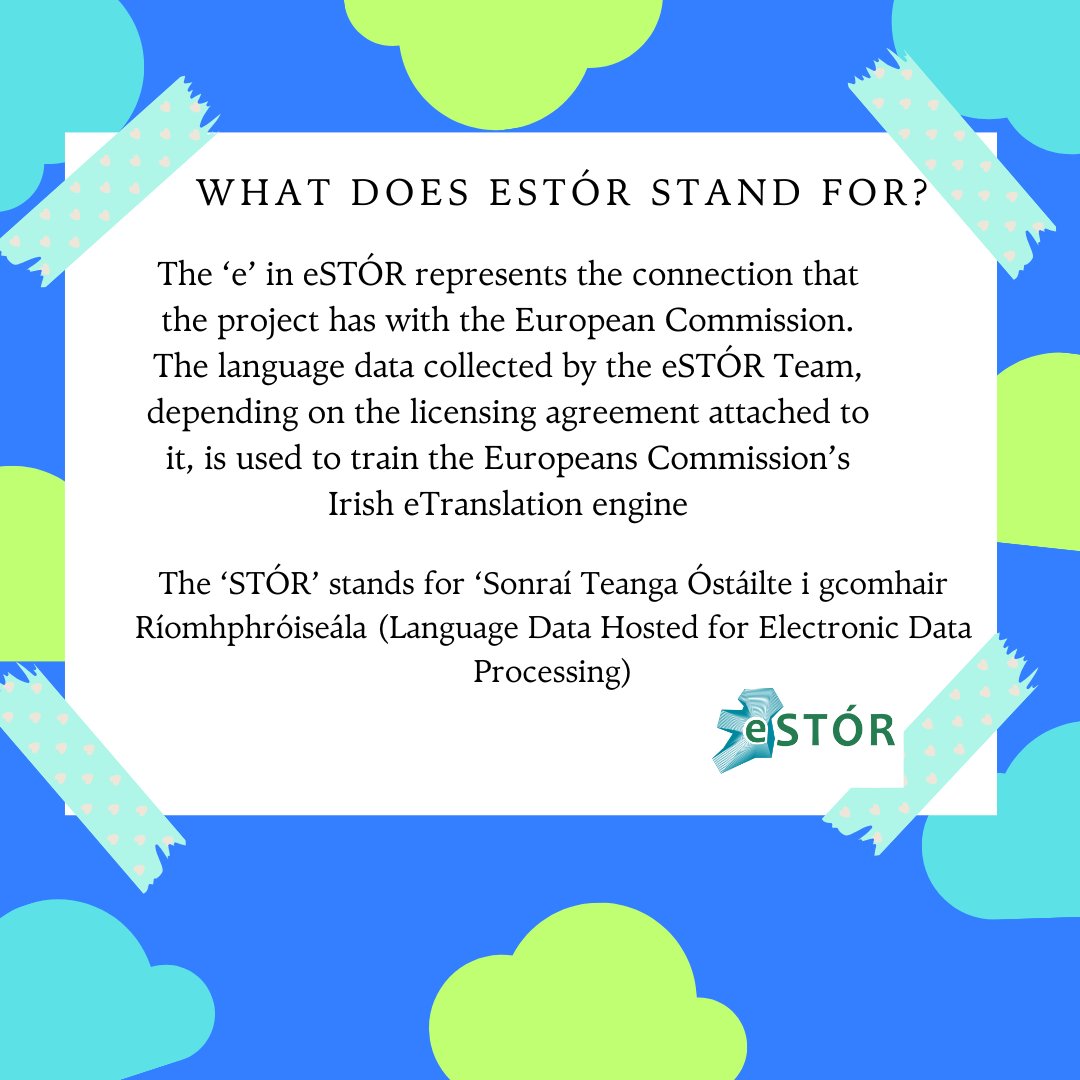 WHAT DOES ESTÓR STAND FOR?

The ‘e’ in eSTÓR represents the connection that the project has with the European Commission. The language data collected by the eSTÓR Team, depending on the licensing agreement attached to it, is used to train the Europeans Commission’s Irish eTranslation engine

The ‘STÓR’ stands for ‘Sonraí Teanga Óstáilte i gcomhair Ríomhphróiseála (Language Data Hosted for Electronic Data Processing)

eSTÓR